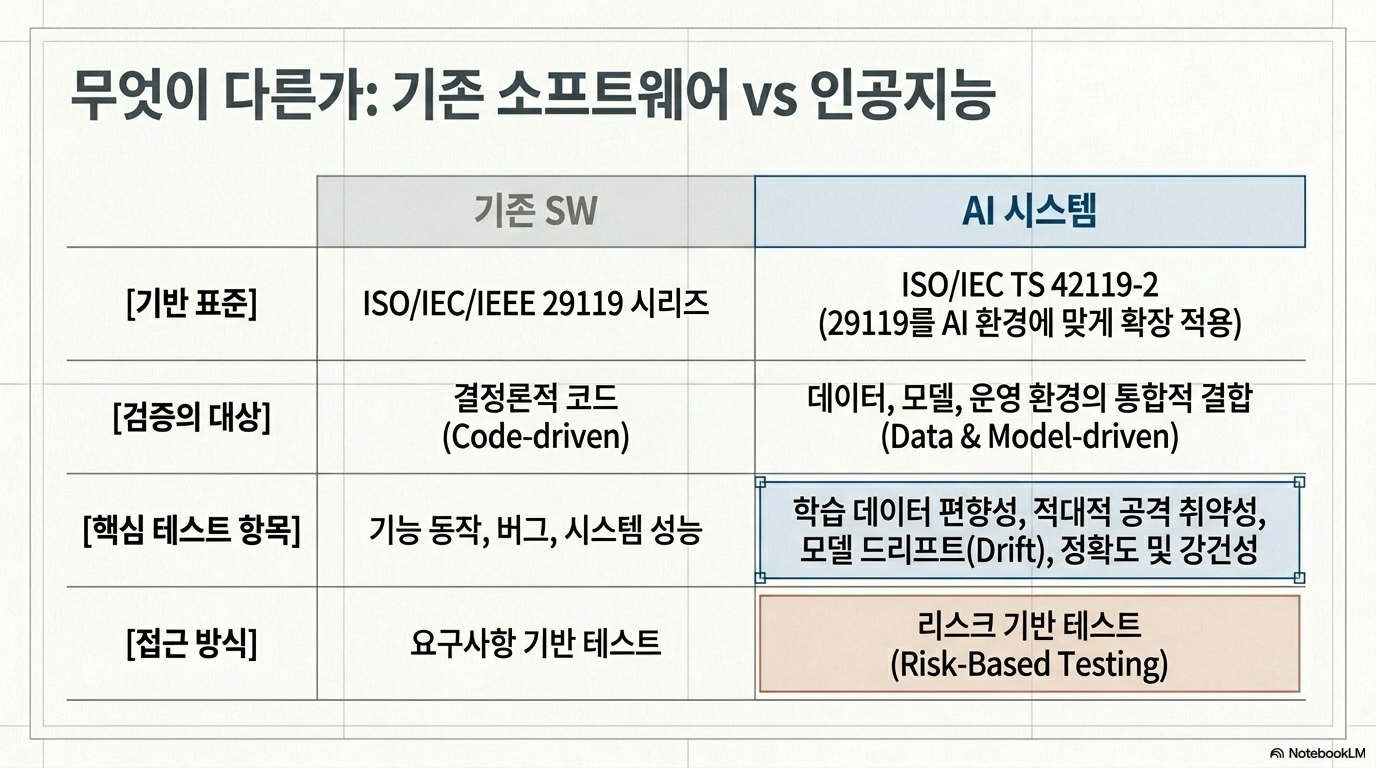 무엇이 다른가: 기존 소프트웨어 vs 인공지능

| | 기존 SW | AI 시스템 |
|---|---|---|
| [기반 표준] | ISO/IEC/IEEE 29119 시리즈 | ISO/IEC TS 42119-2 (29119를 AI 환경에 맞게 확장 적용) |
| [검증의 대상] | 결정론적 코드 (Code-driven) | 데이터, 모델, 운영 환경의 통합적 결합 (Data & Model-driven) |
| [핵심 테스트 항목] | 기능 동작, 버그, 시스템 성능 | 학습 데이터 편향성, 적대적 공격 취약성, 모델 드리프트(Drift), 정확도 및 강건성 |
| [접근 방식] | 요구사항 기반 테스트 | 리스크 기반 테스트 (Risk-Based Testing) |

NotebookLM